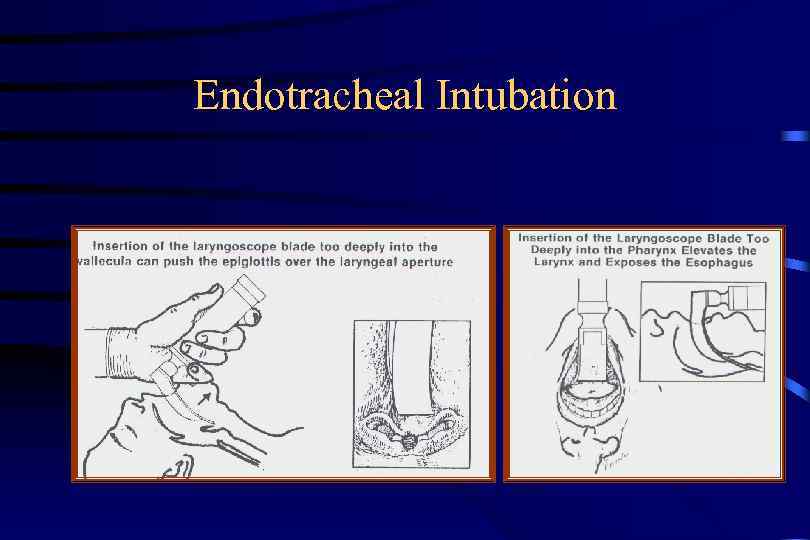 Endotracheal Intubation

Insertion of the laryngoscope blade too deeply into the vallecula can push the epiglottis over the laryngeal aperture

Insertion of the Laryngoscope Blade Too Deeply into the Pharynx Elevates the Larynx and Exposes the Esophagus